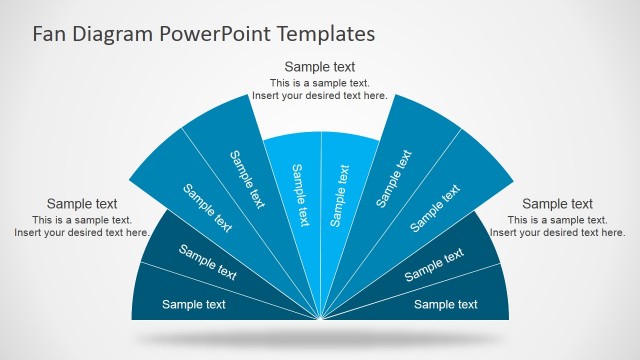 Fan Diagram PowerPoint Templates

Sample text
This is a sample text.
Insert your desired text here.

Sample text
This is a sample text.
Insert your desired text here.

Sample text
This is a sample text.
Insert your desired text here.

Sample text

Sample text

Sample text

Sample text

Sample text

Sample text

Sample text

Sample text

Sample text

Sample text